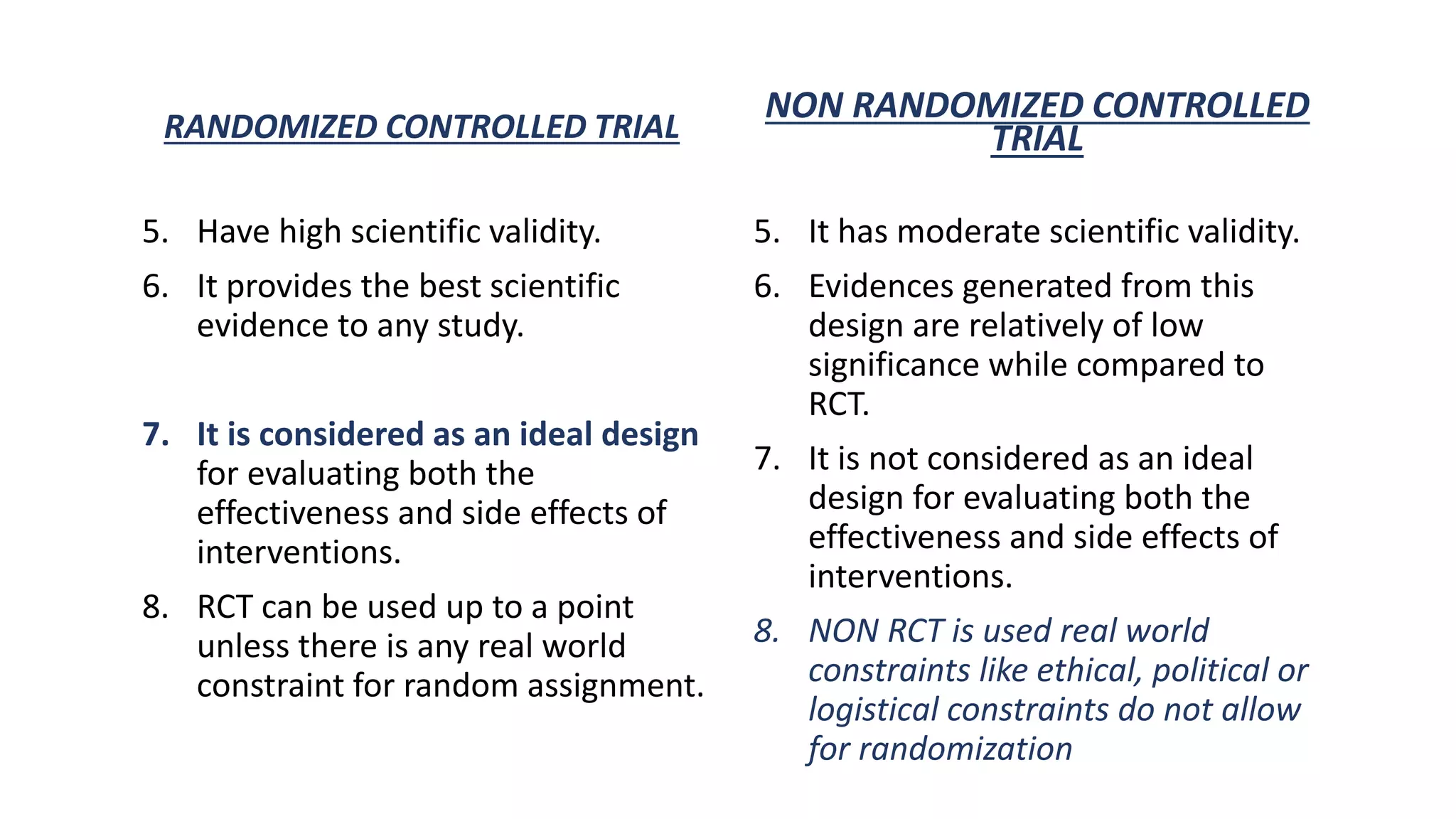 RANDOMIZED CONTROLLED TRIAL

5. Have high scientific validity.
6. It provides the best scientific evidence to any study.
7. It is considered as an ideal design for evaluating both the effectiveness and side effects of interventions.
8. RCT can be used up to a point unless there is any real world constraint for random assignment.

NON RANDOMIZED CONTROLLED TRIAL

5. It has moderate scientific validity.
6. Evidences generated from this design are relatively of low significance while compared to RCT.
7. It is not considered as an ideal design for evaluating both the effectiveness and side effects of interventions.
8. NON RCT is used real world constraints like ethical, political or logistical constraints do not allow for randomization